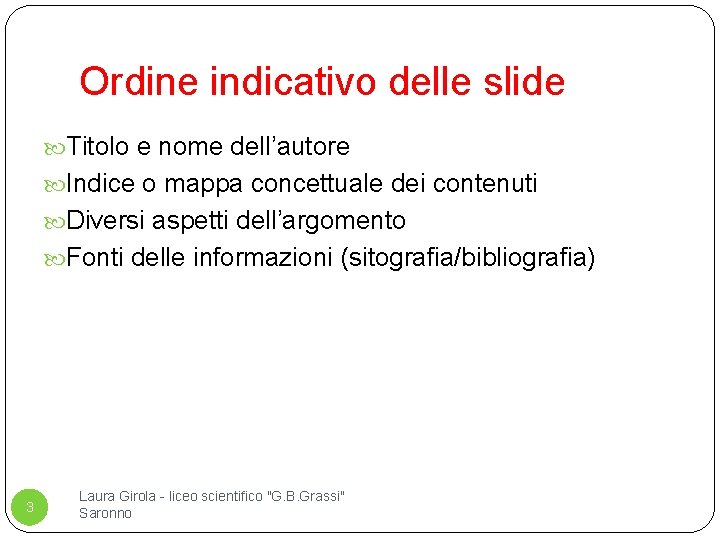 Ordine indicativo delle slide

Titolo e nome dell’autore

Indice o mappa concettuale dei contenuti

Diversi aspetti dell’argomento

Fonti delle informazioni (sitografia/bibliografia)

3

Laura Girola - liceo scientifico "G.B.Grassi" Saronno